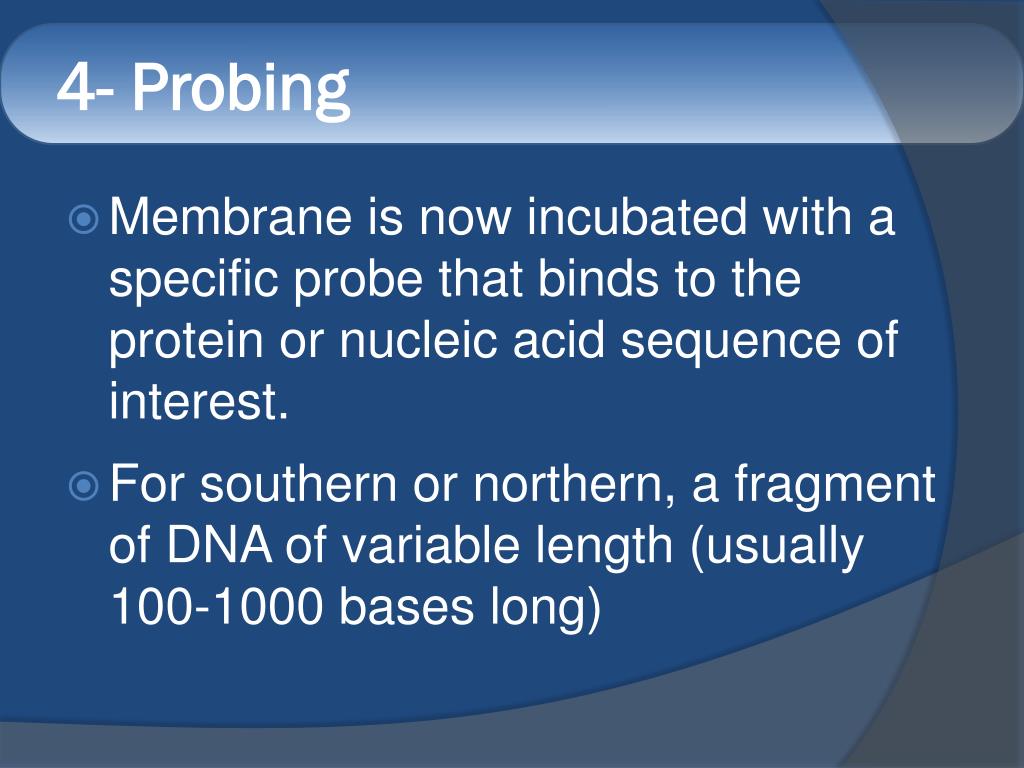 4- Probing

Membrane is now incubated with a specific probe that binds to the protein or nucleic acid sequence of interest.

For southern or northern, a fragment of DNA of variable length (usually 100-1000 bases long)